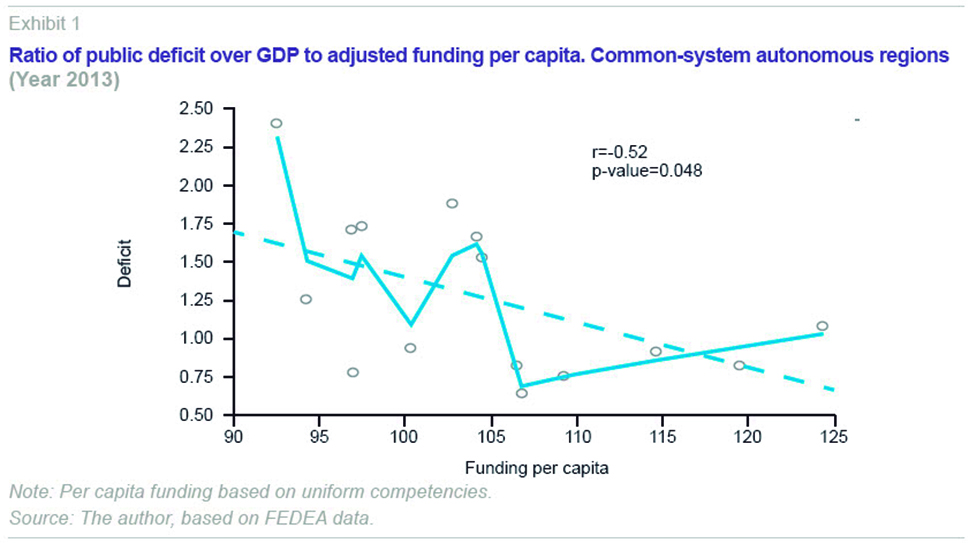 Exhibit 1

Ratio of public deficit over GDP to adjusted funding per capita. Common-system autonomous regions (Year 2013)

r=-0.52
p-value=0.048

Deficit

2.50
2.25
2.00
1.75
1.50
1.25
1.00
0.75
0.50

90 95 100 105 110 115 120 125

Funding per capita

Note: Per capita funding based on uniform competencies.
Source: The author, based on FEDEA data.